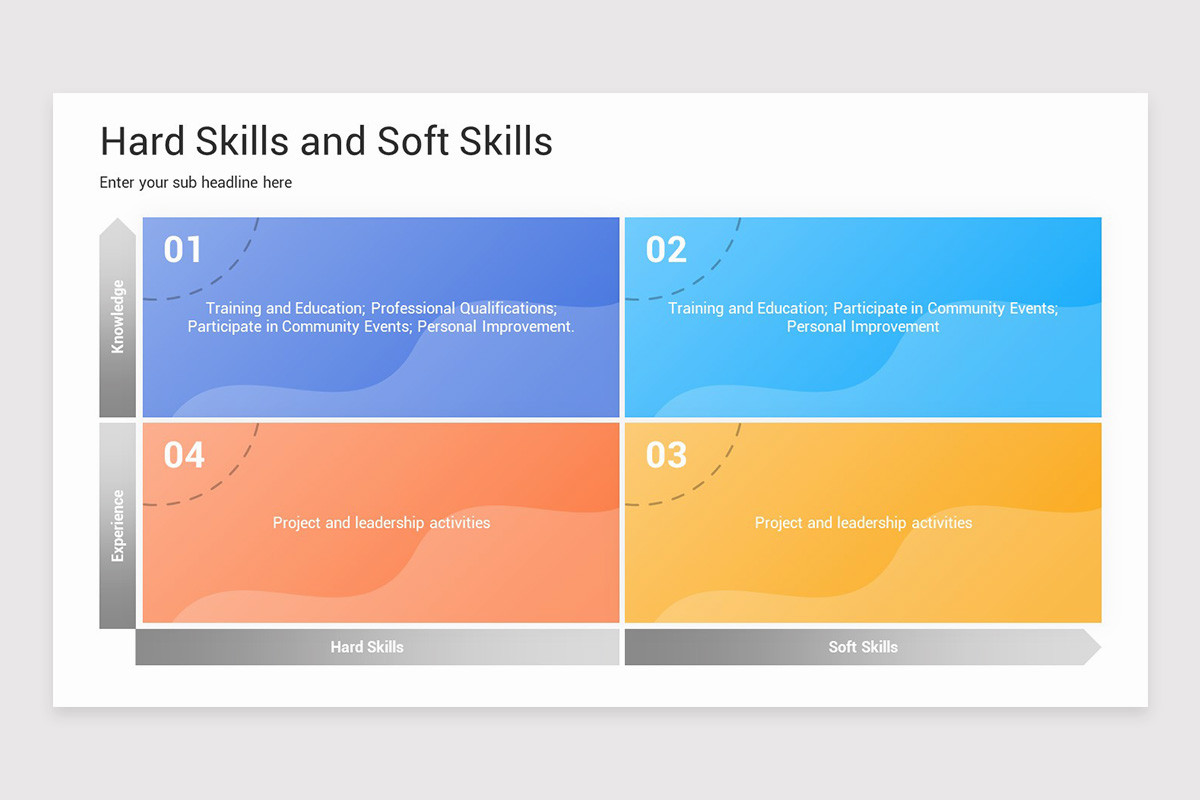 Hard Skills and Soft Skills

Enter your sub headline here

Knowledge

01

Training and Education; Professional Qualifications; Participate in Community Events; Personal Improvement.

02

Training and Education; Participate in Community Events; Personal Improvement

Experience

04

Project and leadership activities

03

Project and leadership activities

Hard Skills

Soft Skills